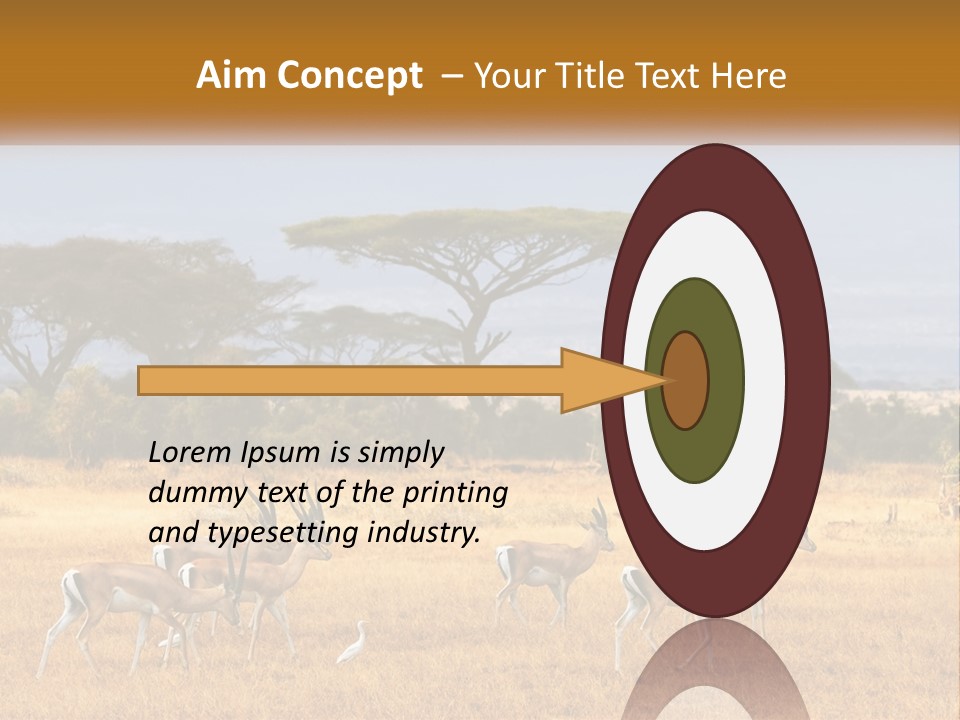 Aim Concept – Your Title Text Here

Lorem Ipsum is simply dummy text of the printing and typesetting industry.